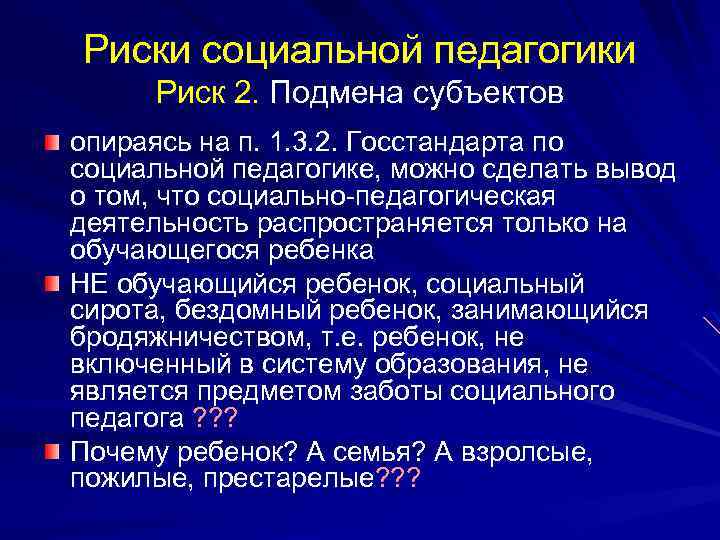 Риски социальной педагогики
Риск 2. Подмена субъектов

опираясь на п. 1.3.2. Госстандарта по социальной педагогике, можно сделать вывод о том, что социально-педагогическая деятельность распространяется только на обучающегося ребенка

НЕ обучающийся ребенок, социальный сирота, бездомный ребенок, занимающийся бродяжничеством, т.е. ребенок, не включенный в систему образования, не является предметом заботы социального педагога ???

Почему ребенок? А семья? А взролсые, пожилые, престарелые???